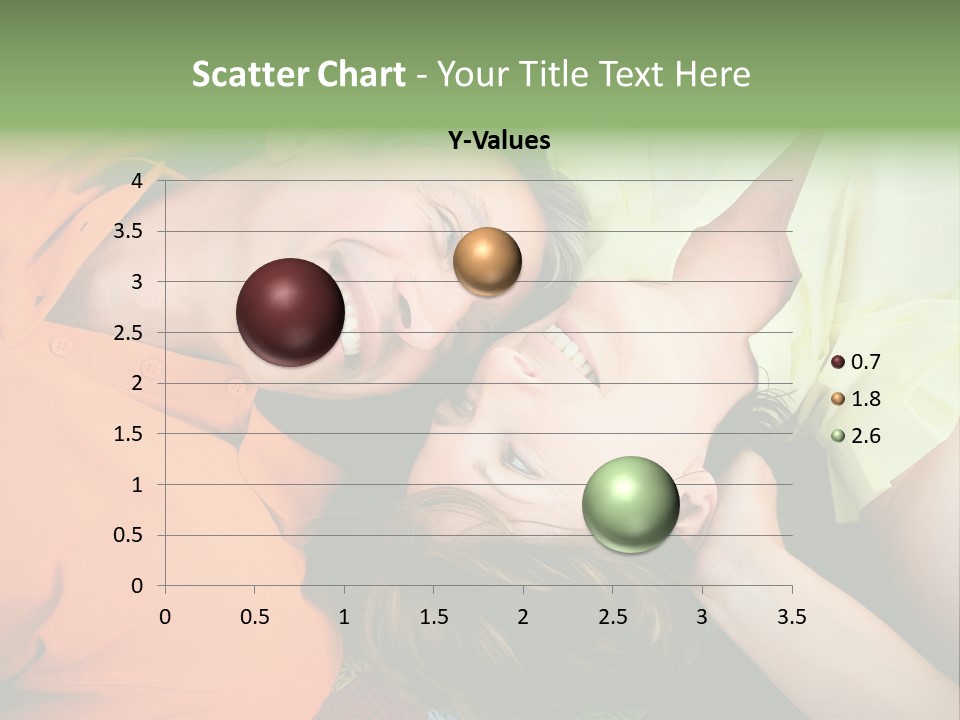 Scatter Chart - Your Title Text Here

Y-Values

4
3.5
3
2.5
2
1.5
1
0.5
0

0 0.5 1 1.5 2 2.5 3 3.5

0.7
1.8
2.6